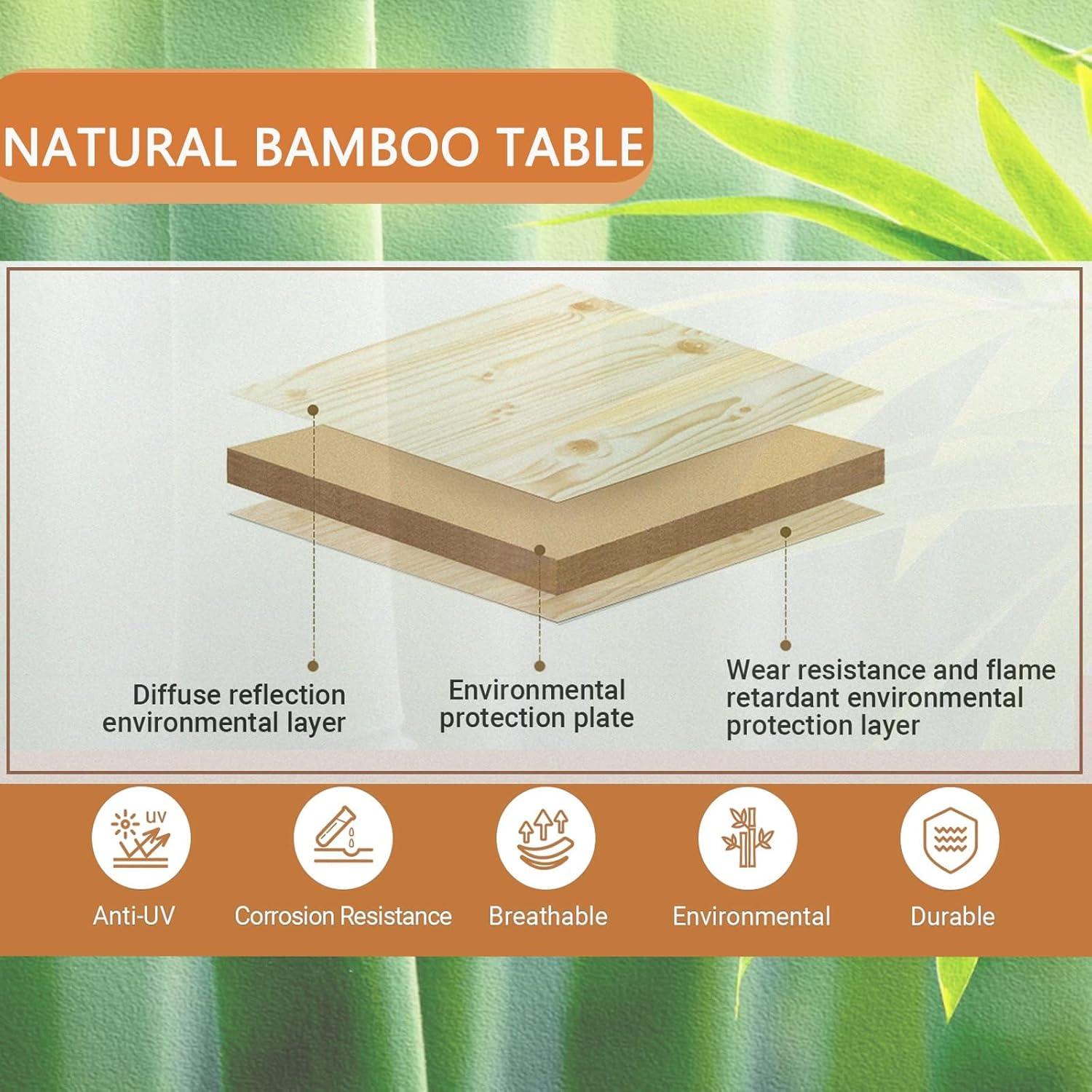 NATURAL BAMBOO TABLE

Diffuse reflection environmental layer

Environmental protection plate

Wear resistance and flame retardant environmental protection layer

UV

Anti-UV

Corrosion Resistance

Breathable

Environmental

Durable